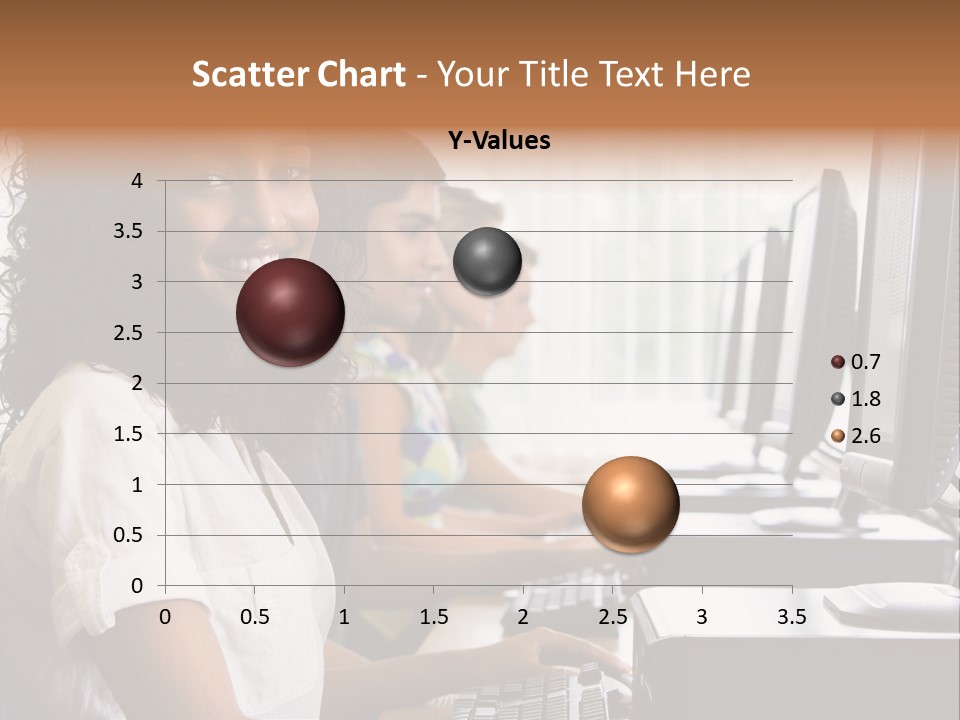 Scatter Chart - Your Title Text Here

Y-Values

4
3.5
3
2.5
2
1.5
1
0.5
0

0 0.5 1 1.5 2 2.5 3 3.5

0.7
1.8
2.6